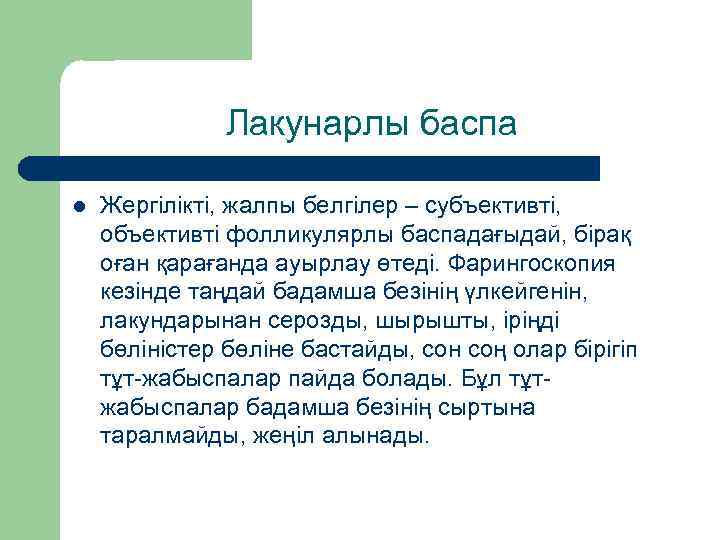 Лакунарлы баспа

Жергілікті, жалпы белгілер – субъективті, объективті фолликулярлы баспадағыдай, бірақ оған қарағанда ауырлау өтеді. Фарингоскопия кезінде таңдай бадамша безінің үлкейгенін, лакундарынан серозды, шырышты, іріңді бөліністер бөліне бастайды, сон соң олар бірігіп тұт-жабыспалар пайда болады. Бұл тұт-жабыспалар бадамша безінің сыртына таралмайды, жеңіл алынады.